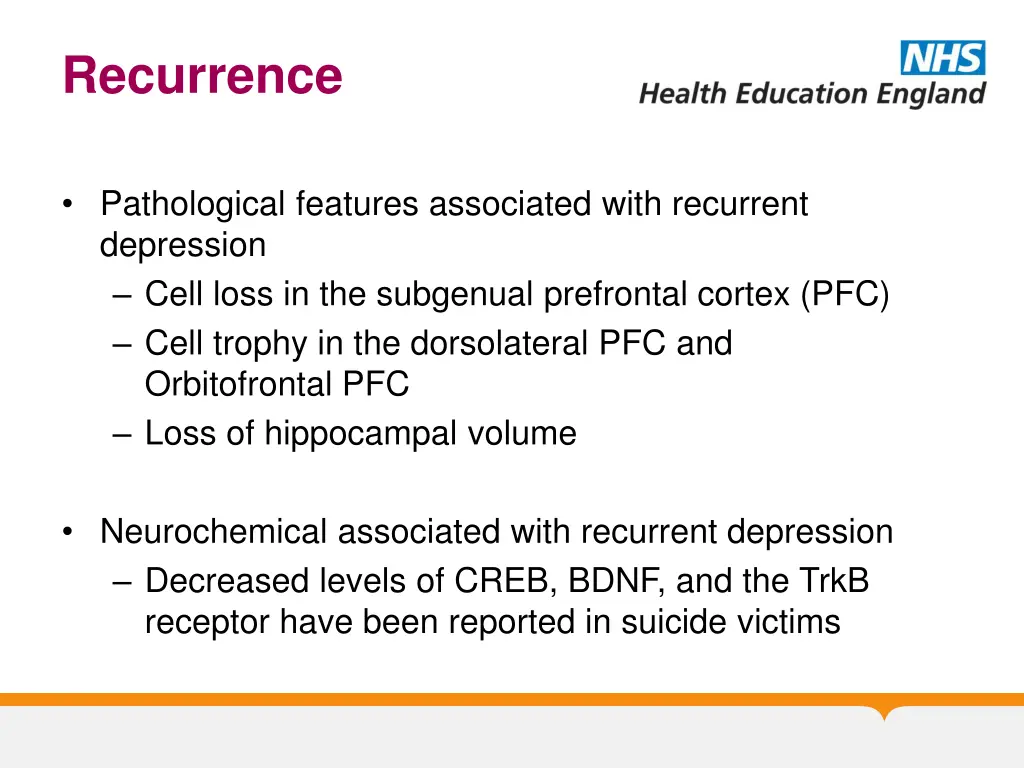 Recurrence

NHS
Health Education England

• Pathological features associated with recurrent depression
– Cell loss in the subgenual prefrontal cortex (PFC)
– Cell trophy in the dorsolateral PFC and Orbitofrontal PFC
– Loss of hippocampal volume

• Neurochemical associated with recurrent depression
– Decreased levels of CREB, BDNF, and the TrkB receptor have been reported in suicide victims